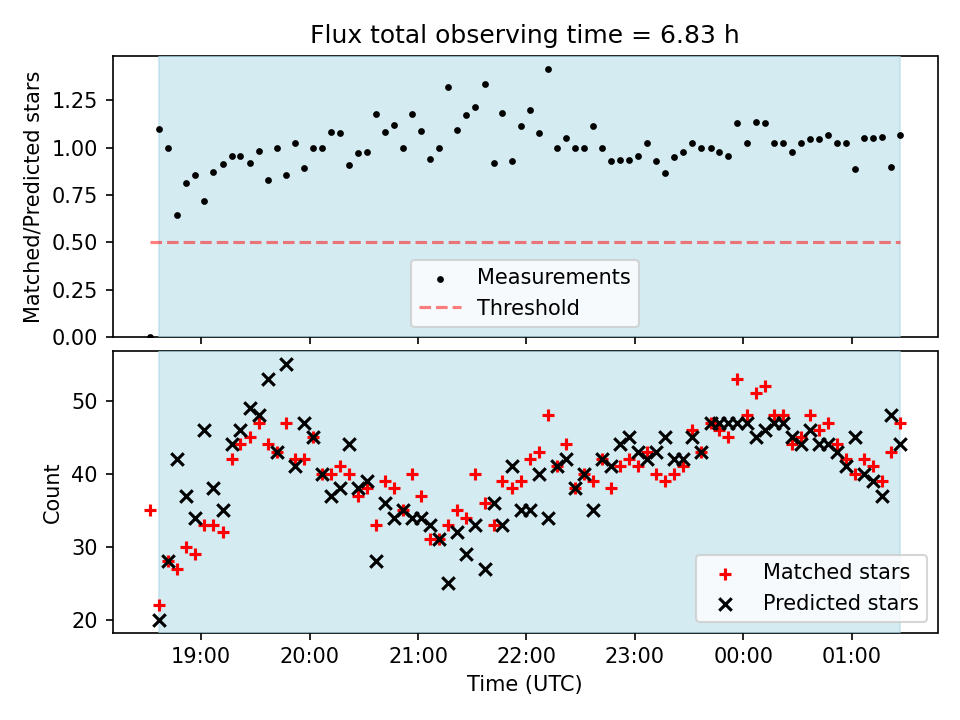 Flux total observing time = 6.83 h

Matched/Predicted stars

1.25
1.00
0.75
0.50
0.25
0.00

Measurements
Threshold

Count

50
40
30
20

Matched stars
Predicted stars

19:00
20:00
21:00
22:00
23:00
00:00
01:00

Time (UTC)